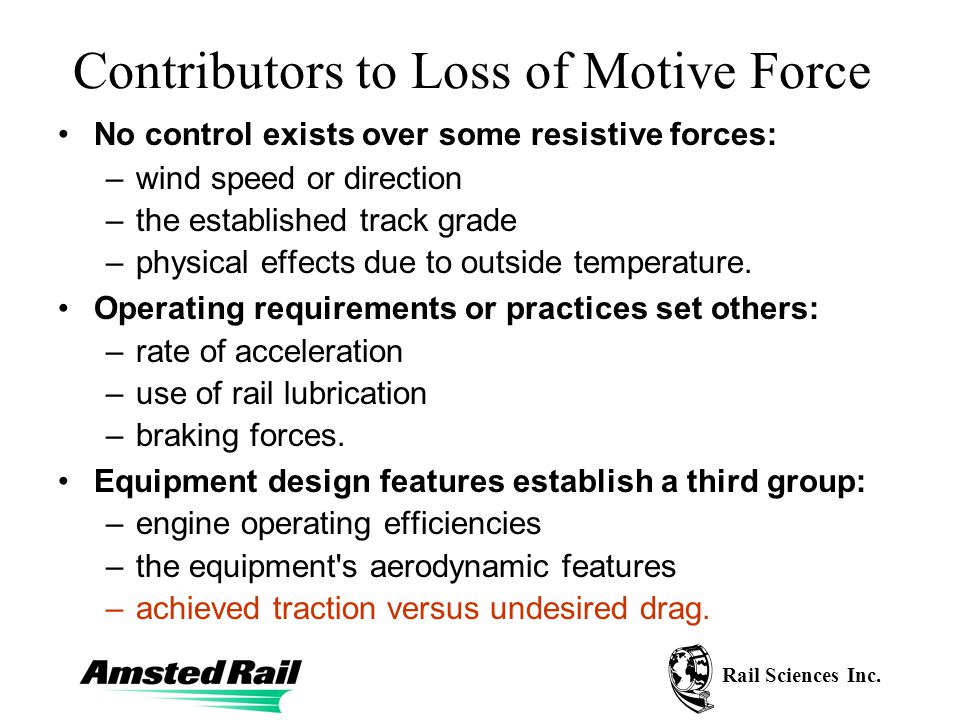 Contributors to Loss of Motive Force

• No control exists over some resistive forces:
– wind speed or direction
– the established track grade
– physical effects due to outside temperature.

• Operating requirements or practices set others:
– rate of acceleration
– use of rail lubrication
– braking forces.

• Equipment design features establish a third group:
– engine operating efficiencies
– the equipment's aerodynamic features
– achieved traction versus undesired drag.

AmstedRail

Rail Sciences Inc.